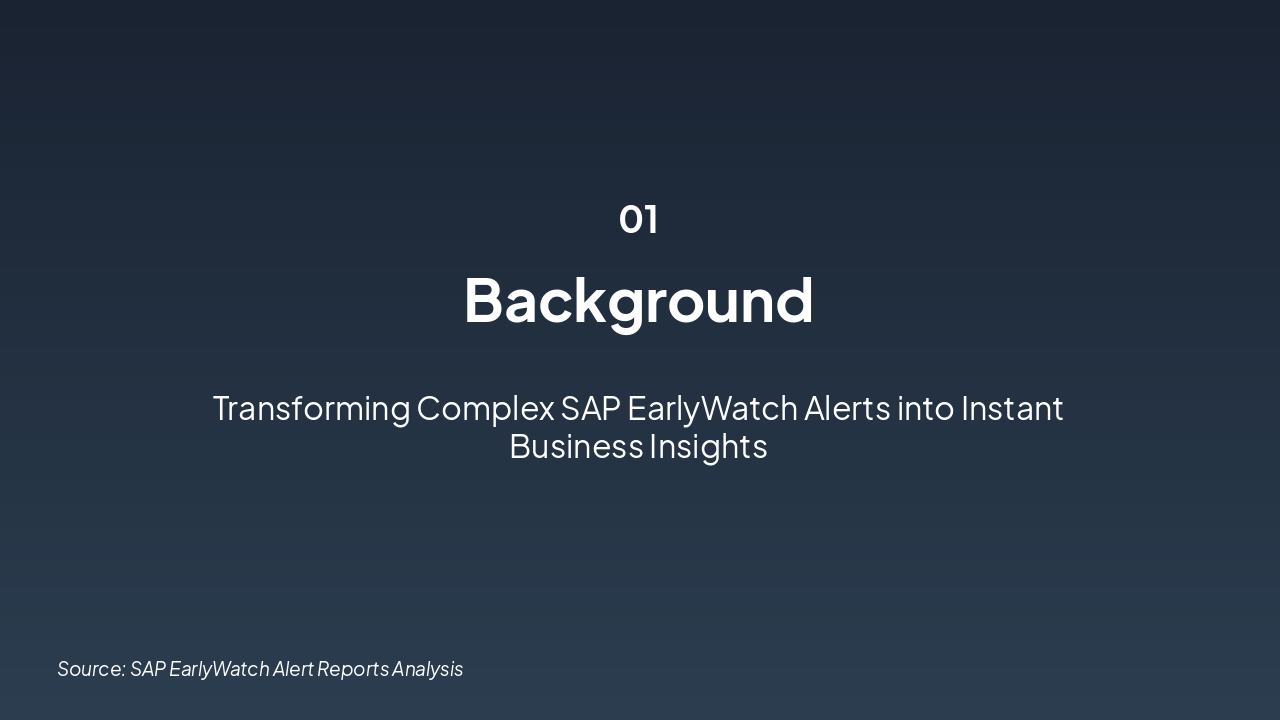 01

Background

Transforming Complex SAP EarlyWatch Alerts into Instant Business Insights

Source: SAP EarlyWatch Alert Reports Analysis